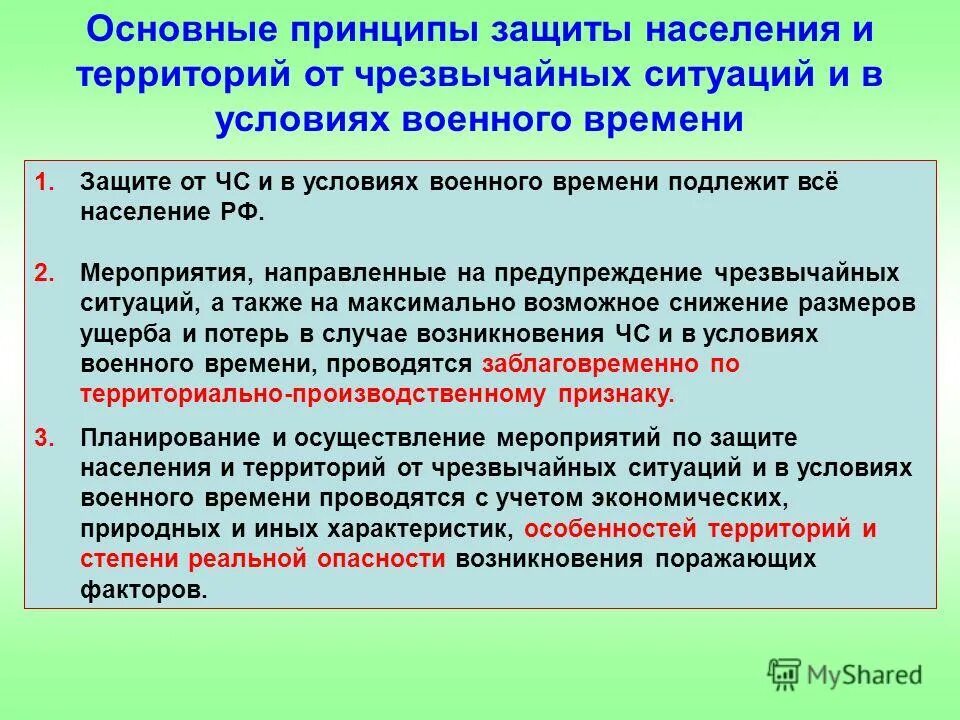 Основные принципы защиты населения и территорий от чрезвычайных ситуаций и в условиях военного времени

1. Защите от ЧС и в условиях военного времени подлежит всё население РФ.

2. Мероприятия, направленные на предупреждение чрезвычайных ситуаций, а также на максимально возможное снижение размеров ущерба и потерь в случае возникновения ЧС и в условиях военного времени, проводятся заблаговременно по территориально-производственному признаку.

3. Планирование и осуществление мероприятий по защите населения и территорий от чрезвычайных ситуаций и в условиях военного времени проводятся с учетом экономических, природных и иных характеристик, особенностей территорий и степени реальной опасности возникновения поражающих факторов.

MyShared